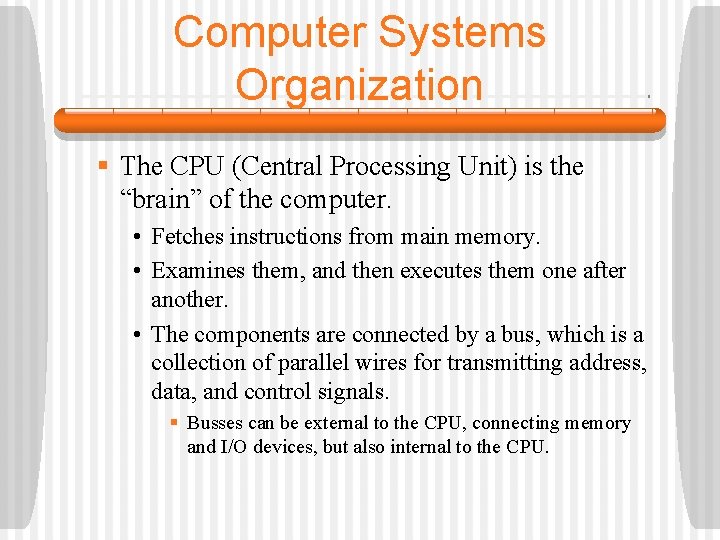 Computer Systems Organization

▪ The CPU (Central Processing Unit) is the “brain” of the computer.

• Fetches instructions from main memory.

• Examines them, and then executes them one after another.

• The components are connected by a bus, which is a collection of parallel wires for transmitting address, data, and control signals.

▪ Busses can be external to the CPU, connecting memory and I/O devices, but also internal to the CPU.